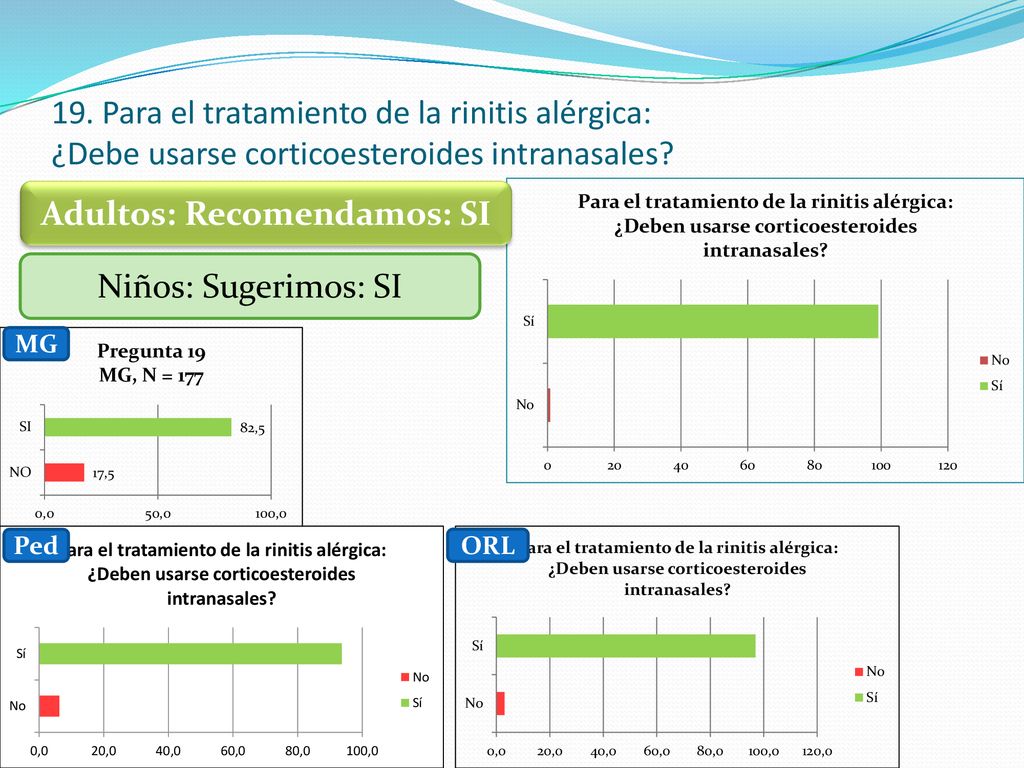 19. Para el tratamiento de la rinitis alérgica: ¿Debe usarse corticoesteroides intranasales?

Adultos: Recomendamos: SI

Niños: Sugerimos: SI

Para el tratamiento de la rinitis alérgica: ¿Deben usarse corticoesteroides intranasales?

Sí
No
0 20 40 60 80 100 120
No
Sí

MG
Pregunta 19
MG, N = 177
SI 82,5
NO 17,5
0,0 50,0 100,0

Ped
ara el tratamiento de la rinitis alérgica: ¿Deben usarse corticoesteroides intranasales?
Sí
No
0,0 20,0 40,0 60,0 80,0 100,0
No
Sí

ORL
ara el tratamiento de la rinitis alérgica: ¿Deben usarse corticoesteroides intranasales?
Sí
No
0,0 20,0 40,0 60,0 80,0 100,0 120,0
No
Sí